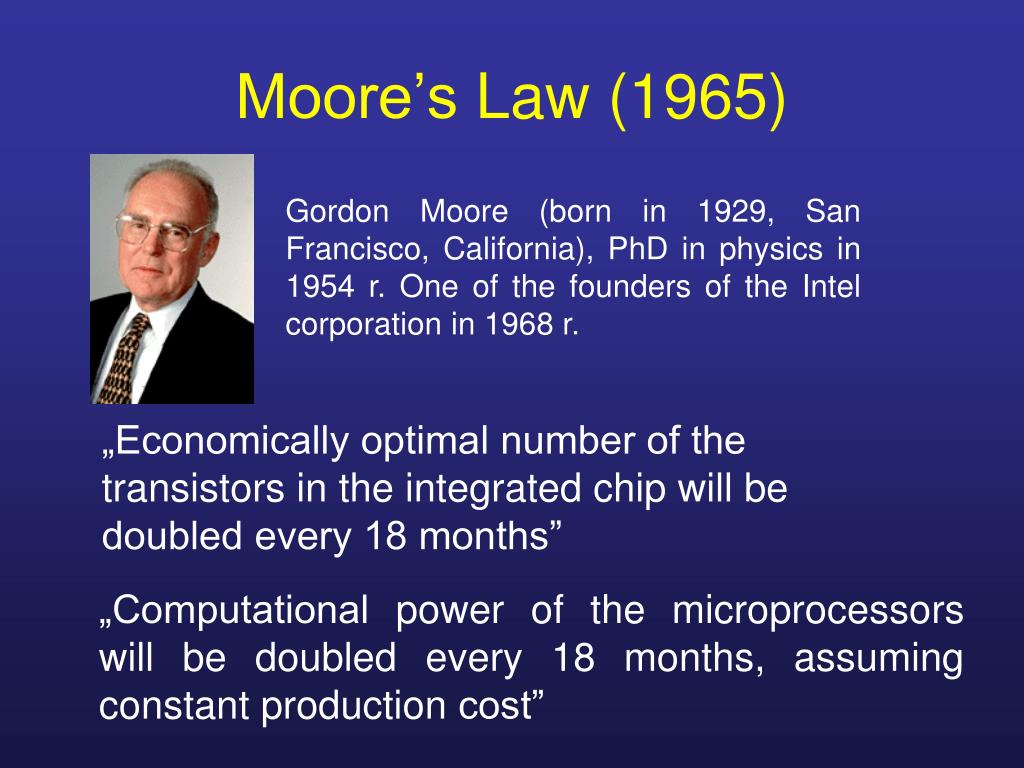 Moore’s Law (1965)

Gordon Moore (born in 1929, San Francisco, California), PhD in physics in 1954 r. One of the founders of the Intel corporation in 1968 r.

„Economically optimal number of the transistors in the integrated chip will be doubled every 18 months”

„Computational power of the microprocessors will be doubled every 18 months, assuming constant production cost”